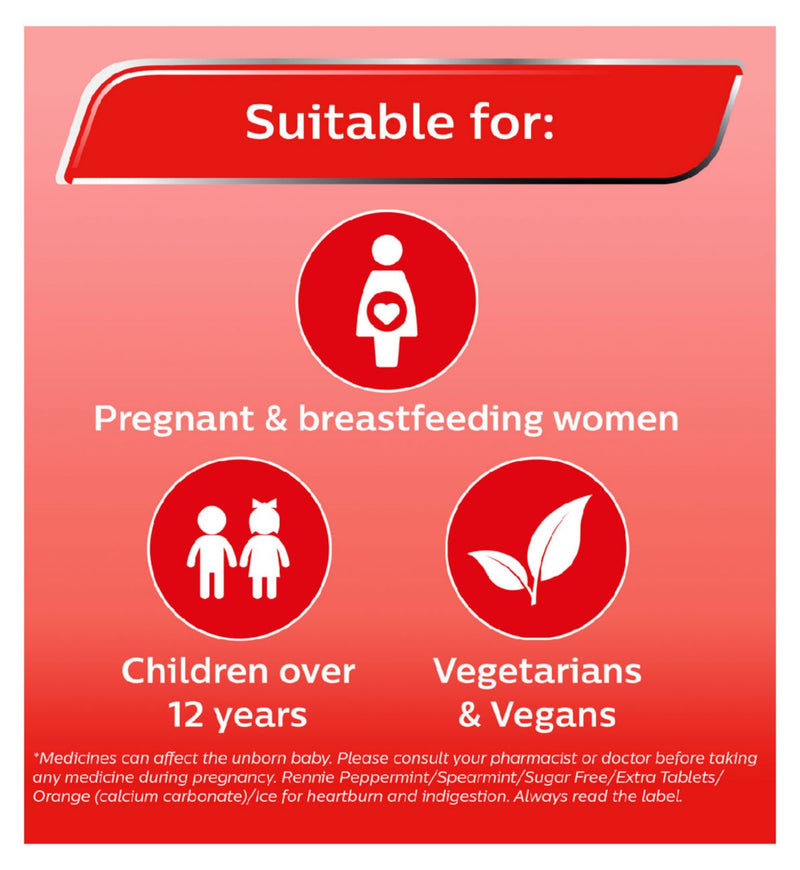 Suitable for:

Pregnant & breastfeeding women

Children over 12 years

Vegetarians & Vegans

*Medicines can affect the unborn baby. Please consult your pharmacist or doctor before taking any medicine during pregnancy. Rennie Peppermint/Spearmint/Sugar Free/Extra Tablets/ Orange (calcium carbonate)/ice for heartburn and indigestion. Always read the label.